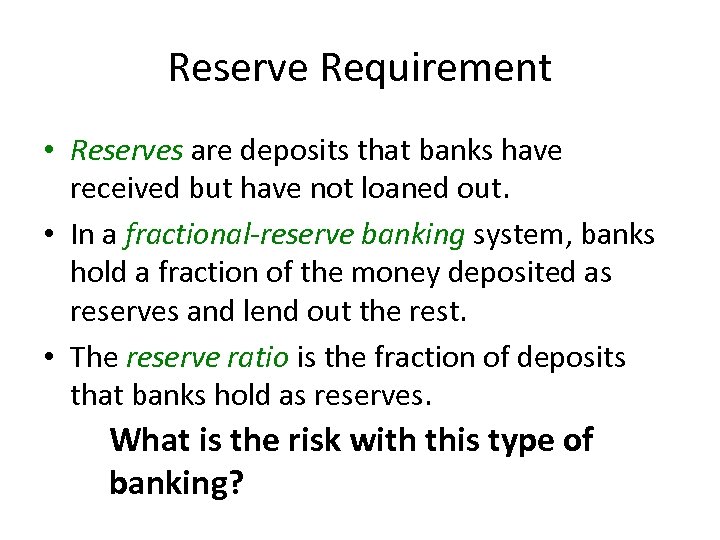 Reserve Requirement

• Reserves are deposits that banks have received but have not loaned out.
• In a fractional-reserve banking system, banks hold a fraction of the money deposited as reserves and lend out the rest.
• The reserve ratio is the fraction of deposits that banks hold as reserves.

What is the risk with this type of banking?